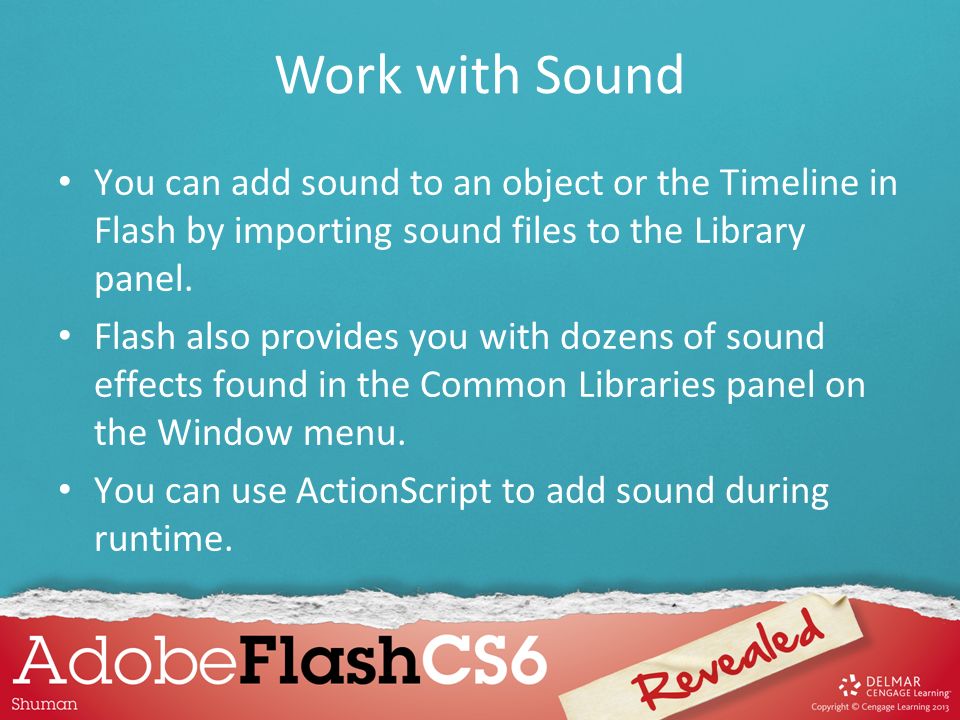 Work with Sound

• You can add sound to an object or the Timeline in Flash by importing sound files to the Library panel.

• Flash also provides you with dozens of sound effects found in the Common Libraries panel on the Window menu.

• You can use ActionScript to add sound during runtime.

AdobeFlashCS6
Shuman
Revealed
DELMAR CENGAGE Learning
Copyright © Cengage Learning 2013